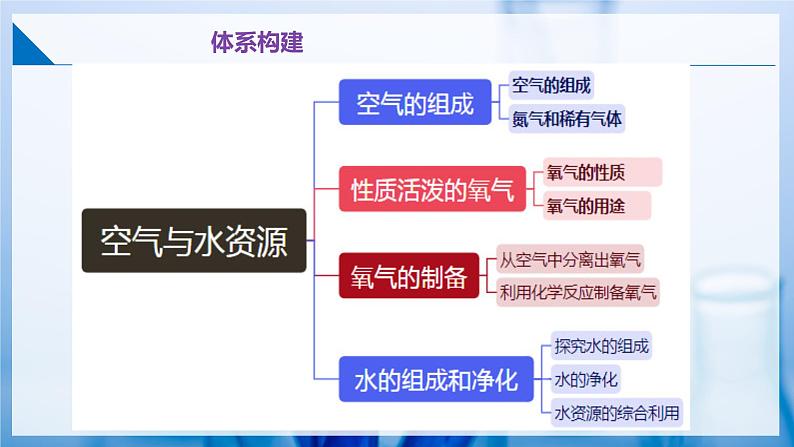 体系构建

空气与水资源

空气的组成
空气的组成
氮气和稀有气体

性质活泼的氧气
氧气的性质
氧气的用途

氧气的制备
从空气中分离出氧气
利用化学反应制备氧气

水的组成和净化
探究水的组成
水的净化
水资源的综合利用